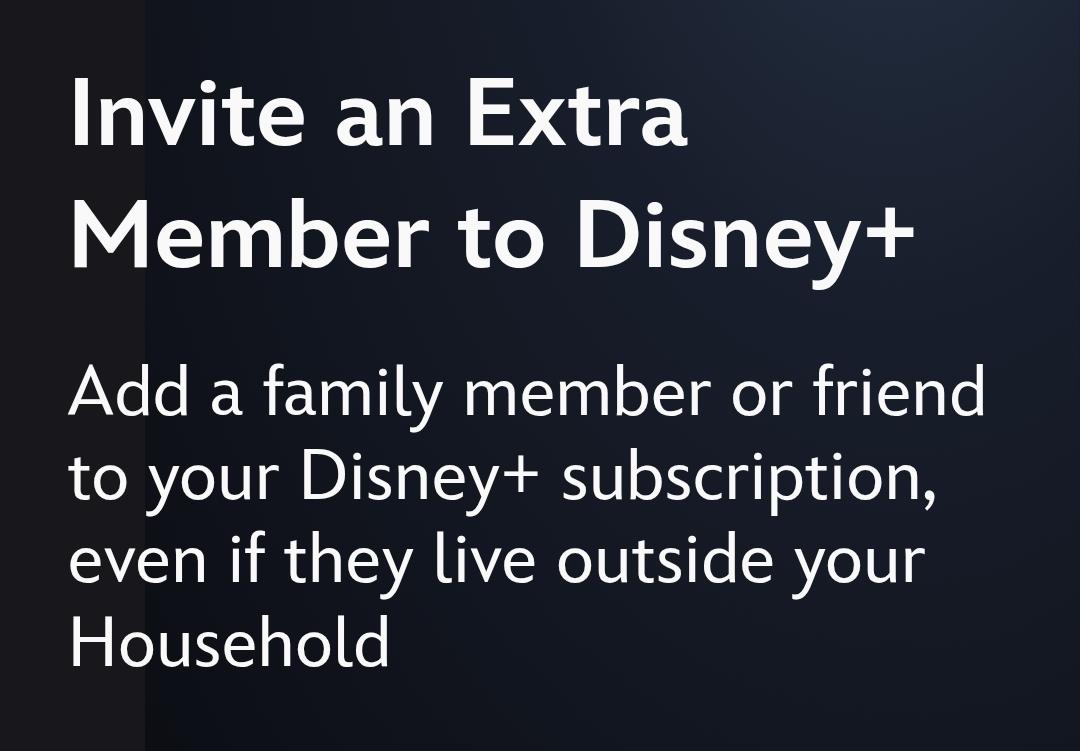 Invite an Extra Member to Disney+

Add a family member or friend to your Disney+ subscription, even if they live outside your Household